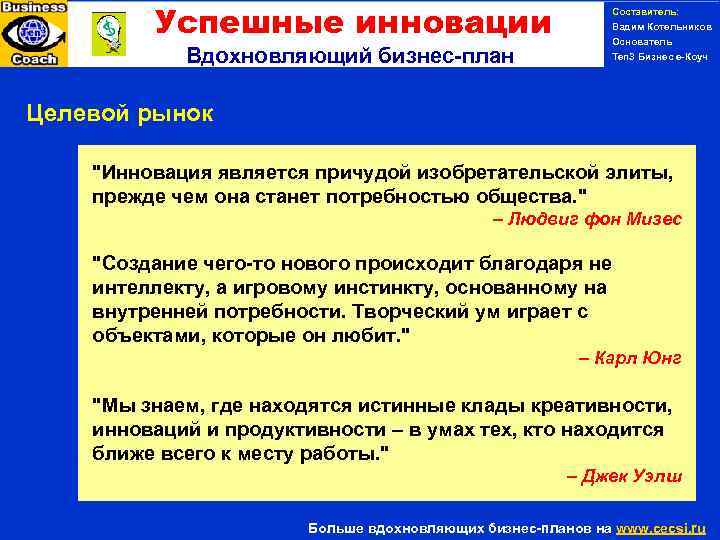 Business
Ten3
Coach

Успешные инновации
Вдохновляющий бизнес-план

Составитель:
Вадим Котельников
Основатель
Ten3 Бизнес е-Коуч

Целевой рынок

"Инновация является причудой изобретательской элиты, прежде чем она станет потребностью общества."
– Людвиг фон Мизес

"Создание чего-то нового происходит благодаря не интеллекту, а игровому инстинкту, основанному на внутренней потребности. Творческий ум играет с объектами, которые он любит."
– Карл Юнг

"Мы знаем, где находятся истинные клады креативности, инноваций и продуктивности – в умах тех, кто находится ближе всего к месту работы."
– Джек Уэлш

Больше вдохновляющих бизнес-планов на www.cecsi.ru